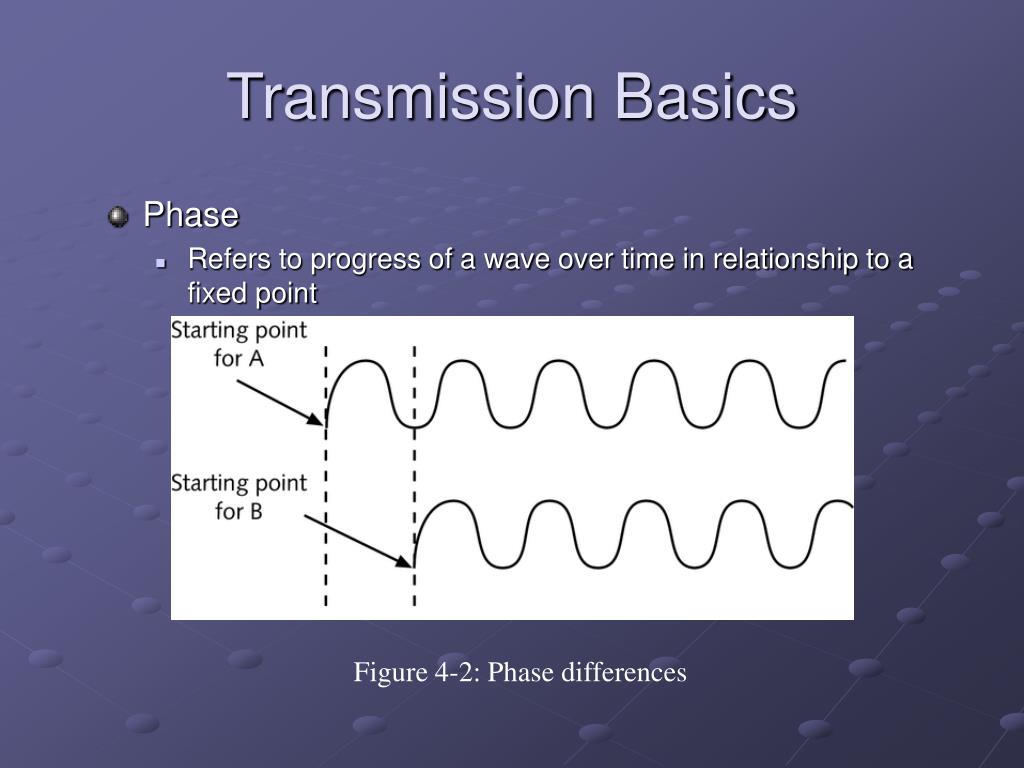 Transmission Basics

Phase

Refers to progress of a wave over time in relationship to a fixed point

Starting point for A

Starting point for B

Figure 4-2: Phase differences